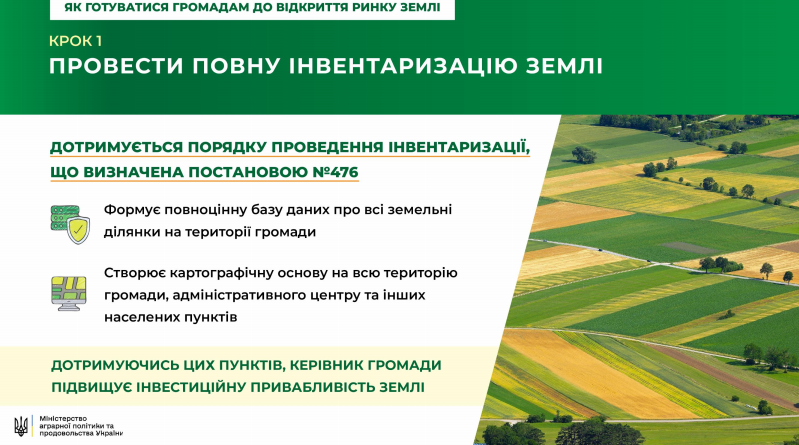 ЯК ГОТУВАТИСЯ ГРОМАДАМ ДО ВІДКРИТТЯ РИНКУ ЗЕМЛІ

КРОК 1

ПРОВЕСТИ ПОВНУ ІНВЕНТАРИЗАЦІЮ ЗЕМЛІ

ДОТРИМУЄТЬСЯ ПОРЯДКУ ПРОВЕДЕННЯ ІНВЕНТАРИЗАЦІЇ, ЩО ВИЗНАЧЕНА ПОСТАНОВОЮ №476

Формує повноцінну базу даних про всі земельні ділянки на території громади

Створює картографічну основу на всю територію громади, адміністративного центру та інших населених пунктів

ДОТРИМУЮЧИСЬ ЦИХ ПУНКТІВ, КЕРІВНИК ГРОМАДИ ПІДВИЩУЄ ІНВЕСТИЦІЙНУ ПРИВАБЛИВІСТЬ ЗЕМЛІ

Міністерство аграрної політики та продовольства України